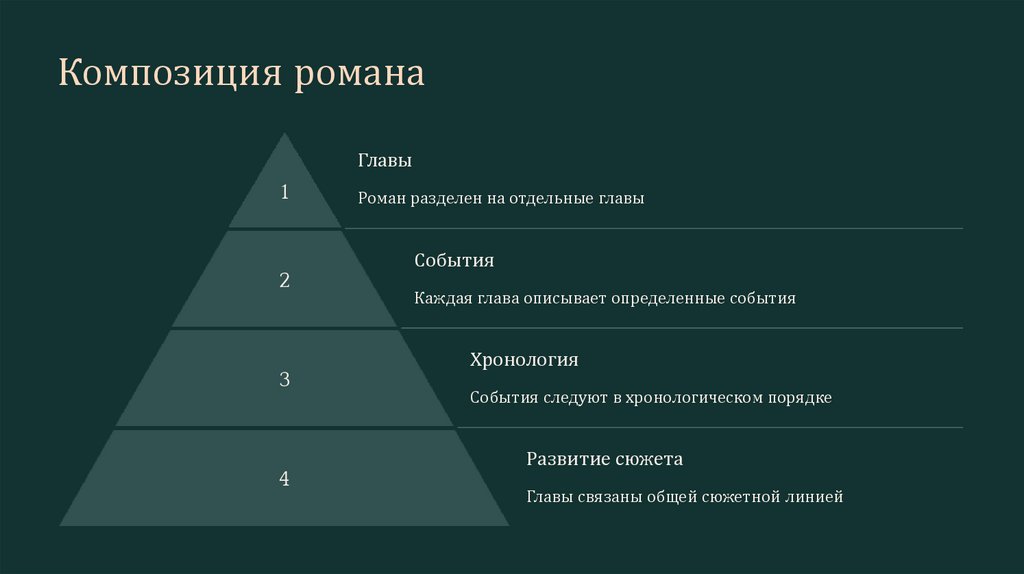 Композиция романа

1

Главы

Роман разделен на отдельные главы

2

События

Каждая глава описывает определенные события

3

Хронология

События следуют в хронологическом порядке

4

Развитие сюжета

Главы связаны общей сюжетной линией